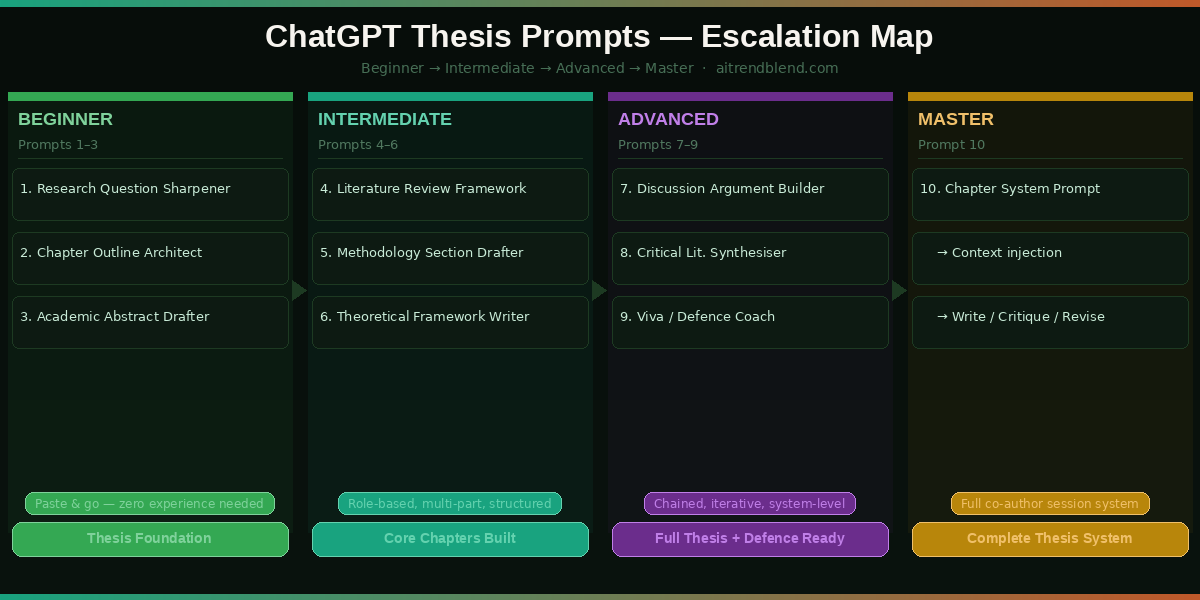 ChatGPT Thesis Prompts — Escalation Map

Beginner → Intermediate → Advanced → Master · aitrendblend.com

BEGINNER
Prompts 1–3
1. Research Question Sharpener
2. Chapter Outline Architect
3. Academic Abstract Drafter
Paste & go — zero experience needed
Thesis Foundation

INTERMEDIATE
Prompts 4–6
4. Literature Review Framework
5. Methodology Section Drafter
6. Theoretical Framework Writer
Role-based, multi-part, structured
Core Chapters Built

ADVANCED
Prompts 7–9
7. Discussion Argument Builder
8. Critical Lit. Synthesiser
9. Viva / Defence Coach
Chained, iterative, system-level
Full Thesis + Defence Ready

MASTER
Prompt 10
10. Chapter System Prompt
→ Context injection
→ Write / Critique / Revise
Full co-author session system
Complete Thesis System